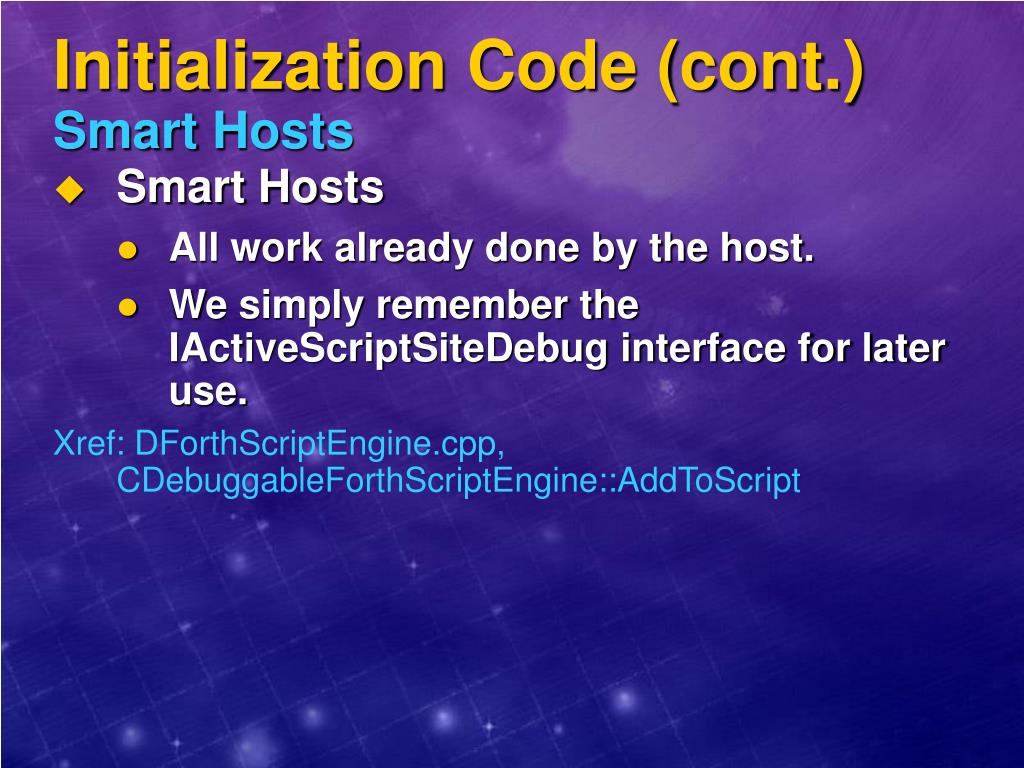 Initialization Code (cont.)
Smart Hosts

Smart Hosts

All work already done by the host.

We simply remember the IActiveScriptSiteDebug interface for later use.

Xref: DForthScriptEngine.cpp, CDebuggableForthScriptEngine::AddToScript